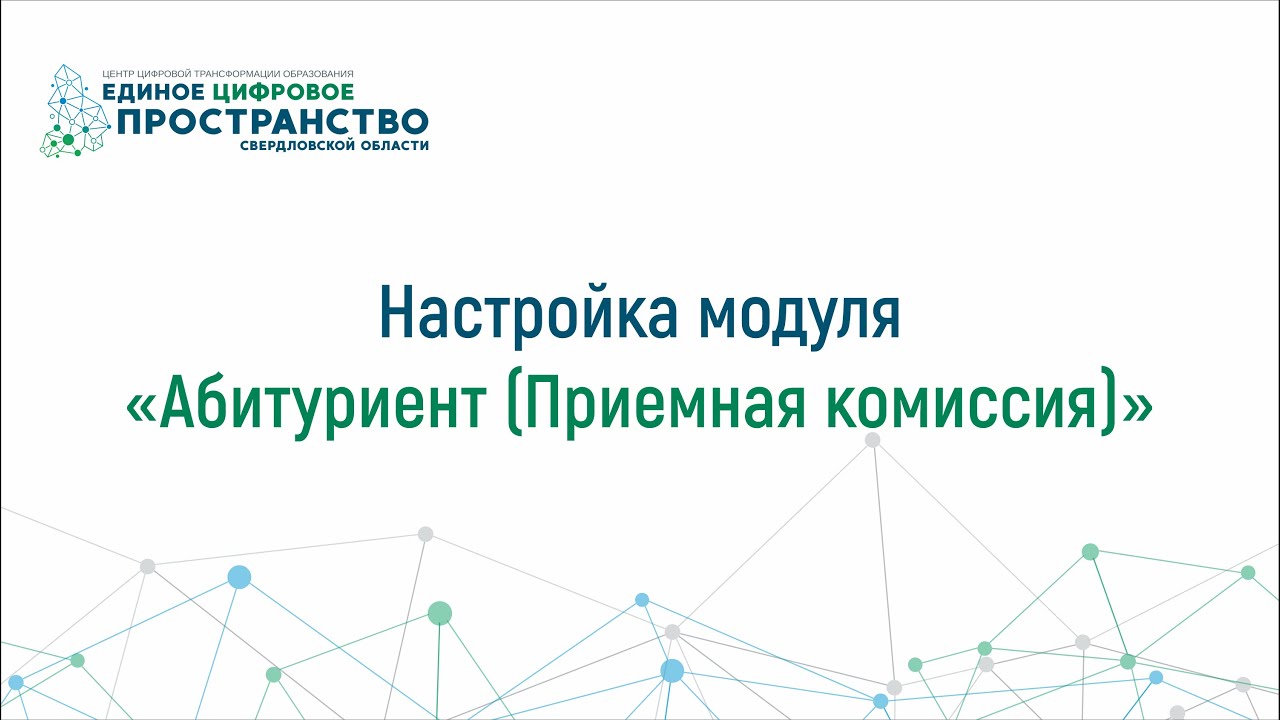 ЦЕНТР ЦИФРОВОЙ ТРАНСФОРМАЦИИ ОБРАЗОВАНИЯ
ЕДИНОЕ ЦИФРОВОЕ
ПРОСТРАНСТВО
СВЕРДЛОВСКОЙ ОБЛАСТИ

Настройка модуля
«Абитуриент (Приемная комиссия)»